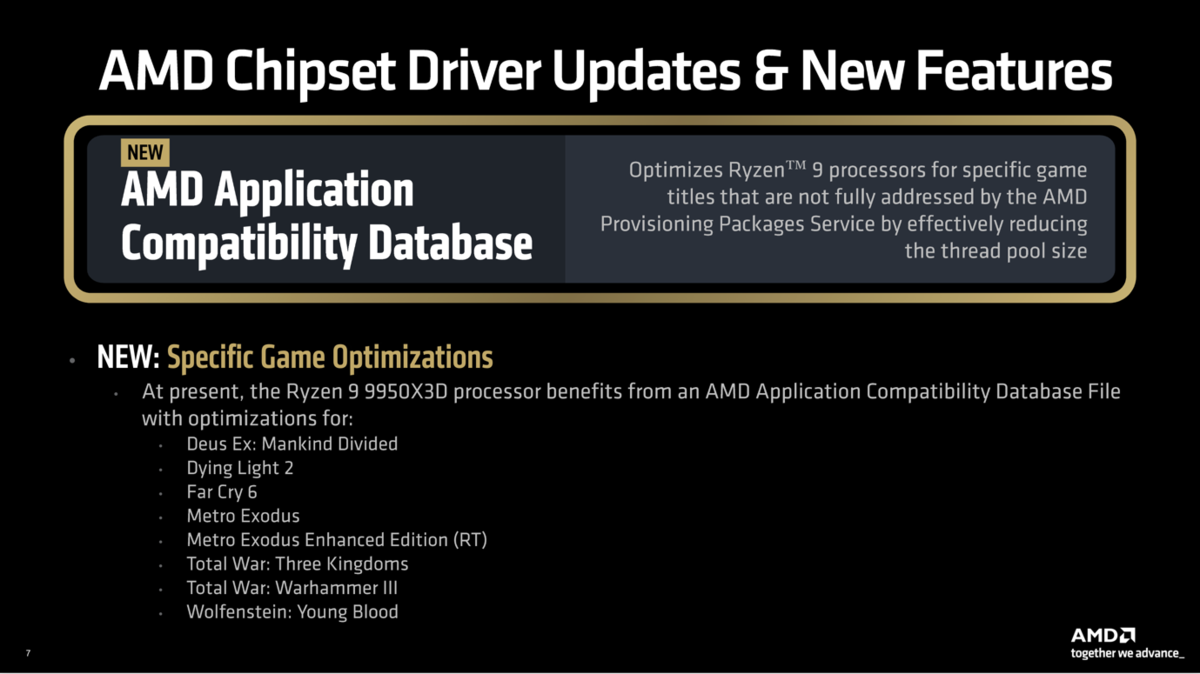 AMD Chipset Driver Updates & New Features

NEW
AMD Application Compatibility Database

Optimizes Ryzen™ 9 processors for specific game titles that are not fully addressed by the AMD Provisioning Packages Service by effectively reducing the thread pool size

• NEW: Specific Game Optimizations
  • At present, the Ryzen 9 9950X3D processor benefits from an AMD Application Compatibility Database File with optimizations for:
    • Deus Ex: Mankind Divided
    • Dying Light 2
    • Far Cry 6
    • Metro Exodus
    • Metro Exodus Enhanced Edition (RT)
    • Total War: Three Kingdoms
    • Total War: Warhammer III
    • Wolfenstein: Young Blood

7

AMD
together we advance_